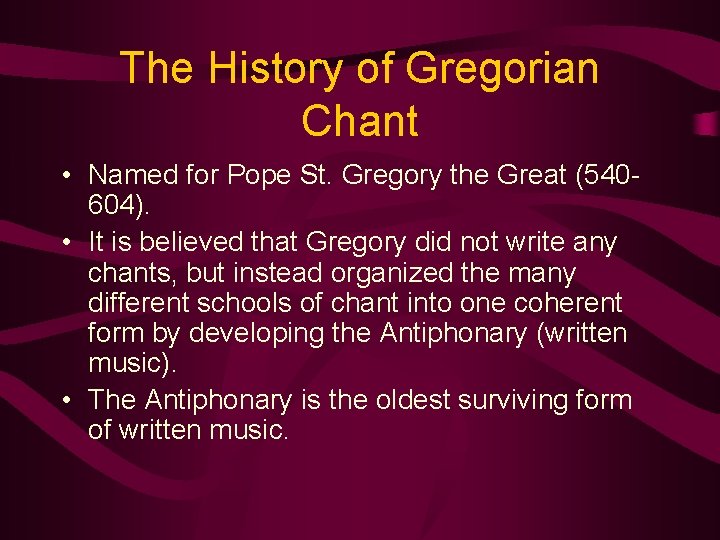 The History of Gregorian Chant

• Named for Pope St. Gregory the Great (540-604).
• It is believed that Gregory did not write any chants, but instead organized the many different schools of chant into one coherent form by developing the Antiphonary (written music).
• The Antiphonary is the oldest surviving form of written music.